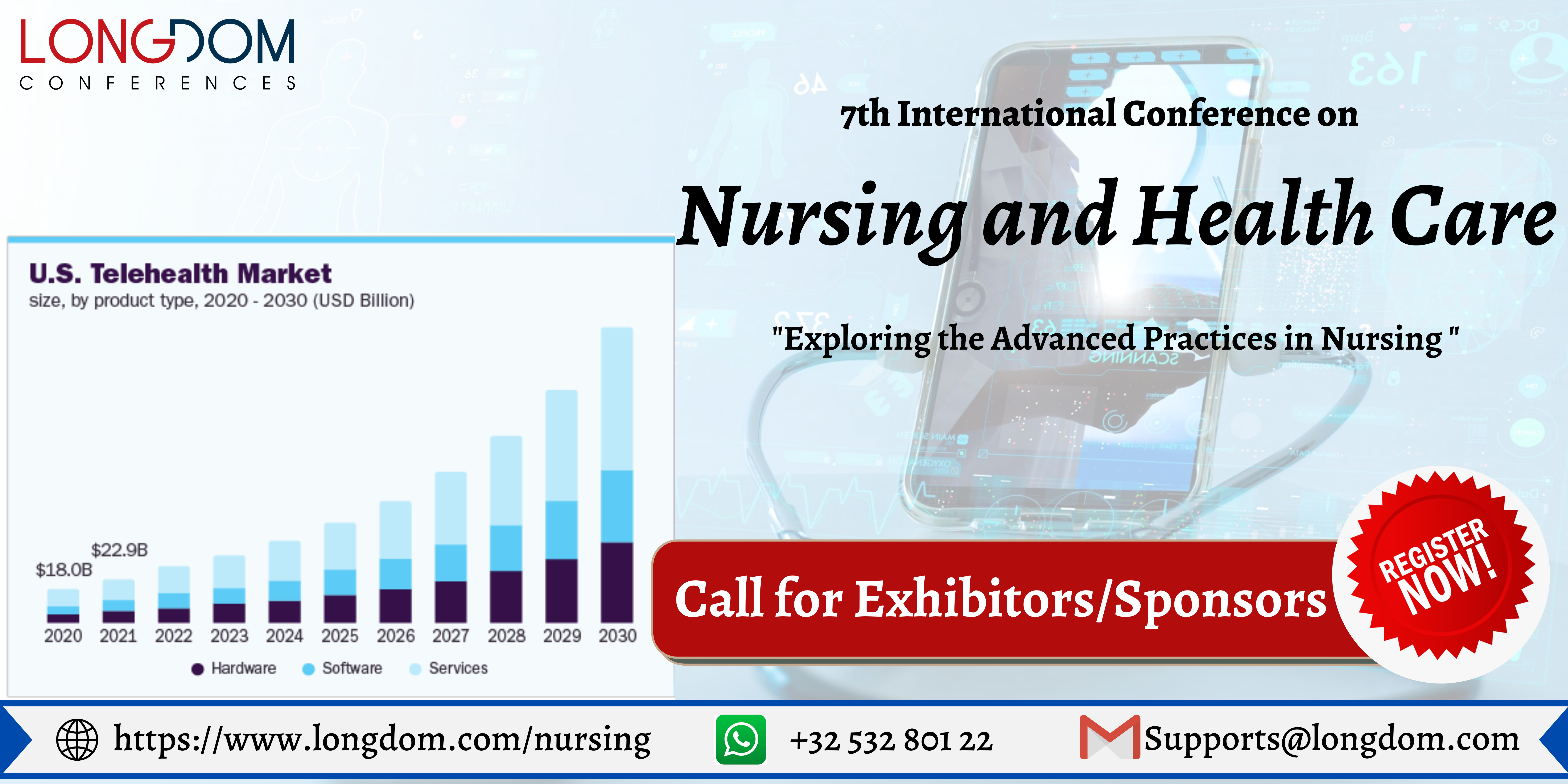 LONGDOM
CONFERENCES

7th International Conference on

Nursing and Health Care

"Exploring the Advanced Practices in Nursing "

U.S. Telehealth Market
size, by product type, 2020 - 2030 (USD Billion)

$18.0B
$22.9B

2020 2021 2022 2023 2024 2025 2026 2027 2028 2029 2030

Hardware Software Services

Call for Exhibitors/Sponsors

REGISTER NOW!

https://www.longdom.com/nursing

+32 532 801 22

Supports@longdom.com